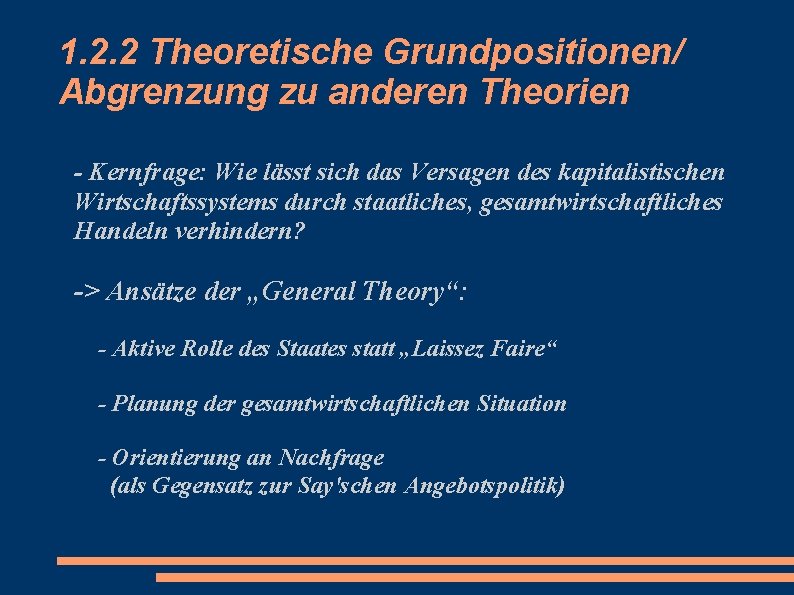 1.2.2 Theoretische Grundpositionen/ Abgrenzung zu anderen Theorien

- Kernfrage: Wie lässt sich das Versagen des kapitalistischen Wirtschaftssystems durch staatliches, gesamtwirtschaftliches Handeln verhindern?

-> Ansätze der „General Theory“:

- Aktive Rolle des Staates statt „Laissez Faire“

- Planung der gesamtwirtschaftlichen Situation

- Orientierung an Nachfrage (als Gegensatz zur Say'schen Angebotspolitik)